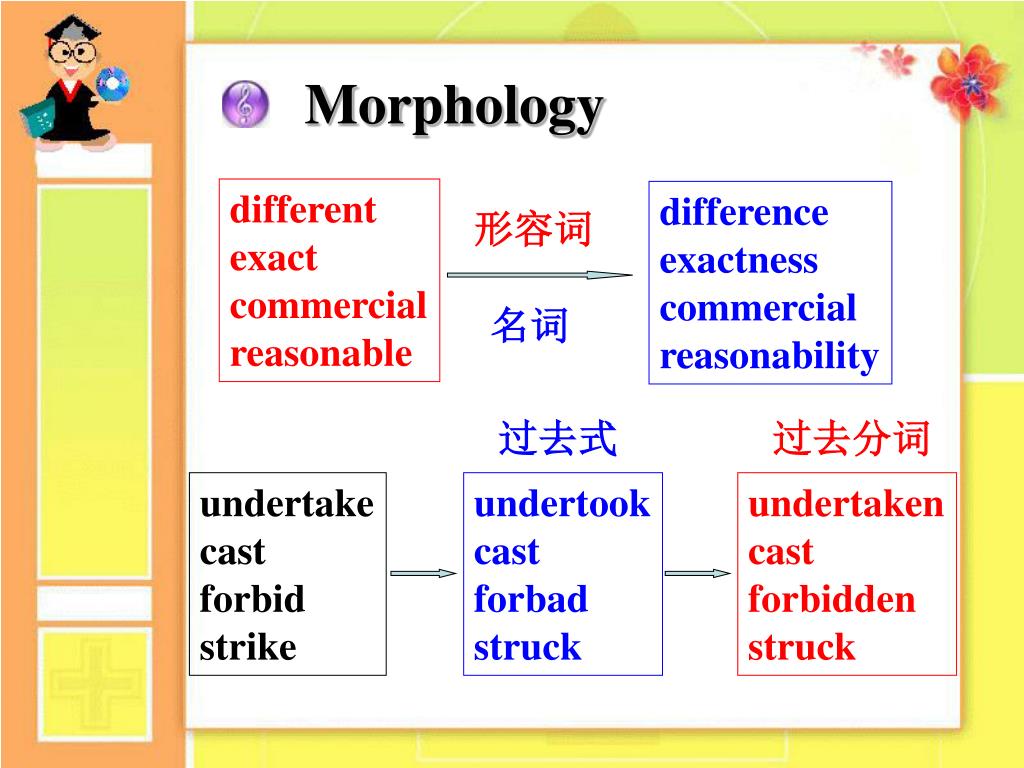 Morphology

different
exact
commercial
reasonable

形容词

名词

difference
exactness
commercial
reasonability

过去式

过去分词

undertake
cast
forbid
strike

undertook
cast
forbad
struck

undertaken
cast
forbidden
struck